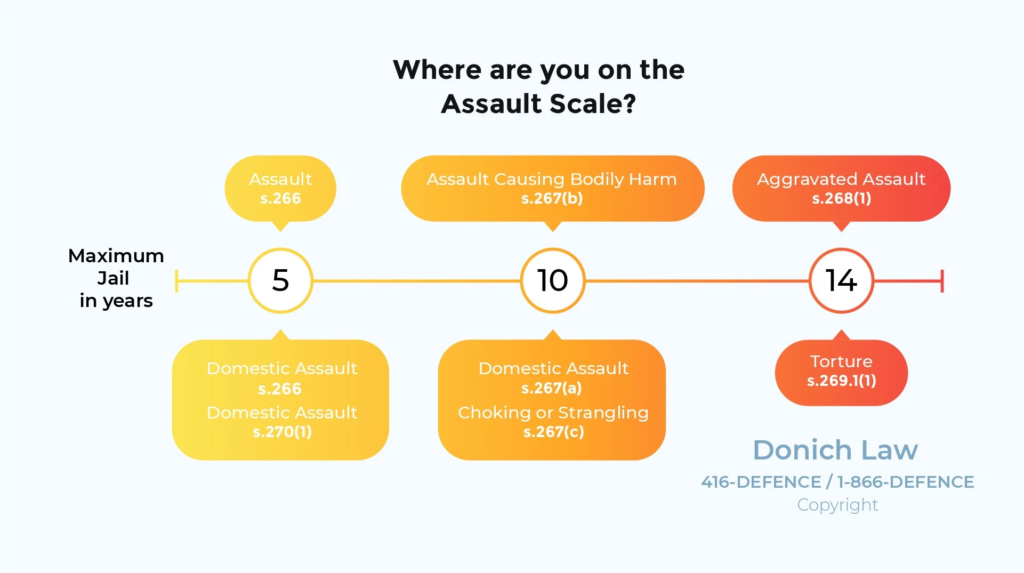 Where are you on the Assault Scale?

Assault
s.266

Assault Causing Bodily Harm
s.267(b)

Aggravated Assault
s.268(1)

Maximum Jail in years

5

10

14

Domestic Assault
s.266
Domestic Assault
s.270(1)

Domestic Assault
s.267(a)
Choking or Strangling
s.267(c)

Torture
s.269.1(1)

Donich Law
416-DEFENCE / 1-866-DEFENCE
Copyright